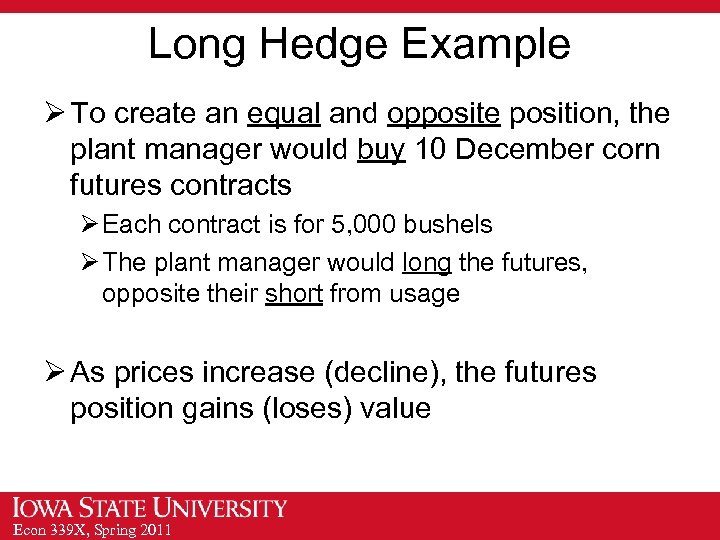 Long Hedge Example

➢ To create an equal and opposite position, the plant manager would buy 10 December corn futures contracts

➢ Each contract is for 5,000 bushels

➢ The plant manager would long the futures, opposite their short from usage

➢ As prices increase (decline), the futures position gains (loses) value

IOWA STATE UNIVERSITY
Econ 339X, Spring 2011